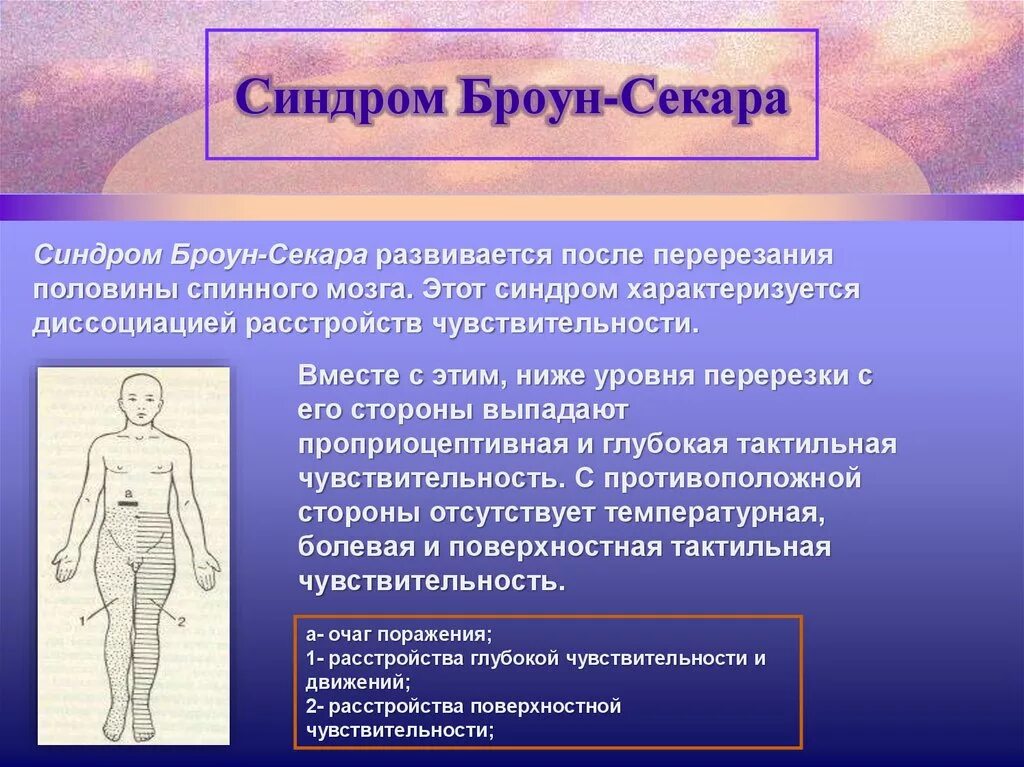 Синдром Броун-Секара

Синдром Броун-Секара развивается после перерезания половины спинного мозга. Этот синдром характеризуется диссоциацией расстройств чувствительности.

а

1

2

Вместе с этим, ниже уровня перерезки с его стороны выпадают проприоцептивная и глубокая тактильная чувствительность. С противоположной стороны отсутствует температурная, болевая и поверхностная тактильная чувствительность.

а- очаг поражения;
1- расстройства глубокой чувствительности и движений;
2- расстройства поверхностной чувствительности;